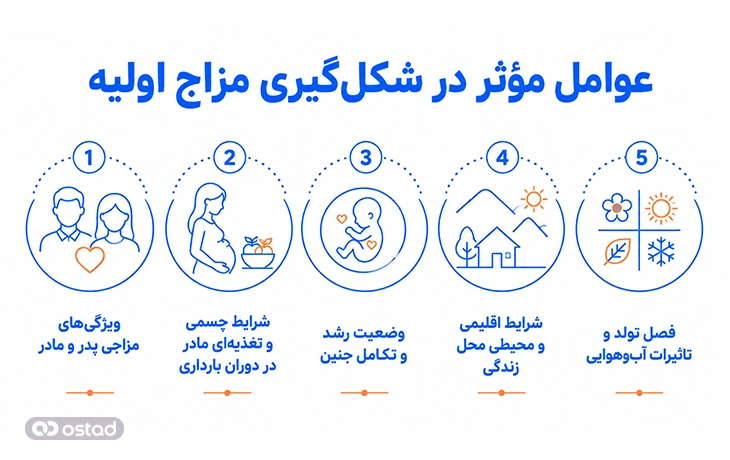 عوامل مؤثر در شکل‌گیری مزاج اولیه

1
ویژگی‌های مزاجی پدر و مادر

2
شرایط جسمی و تغذیه‌ای مادر در دوران بارداری

3
وضعیت رشد و تکامل جنین

4
شرایط اقلیمی و محیطی محل زندگی

5
فصل تولد و تاثیرات آب‌وهوایی

ostad